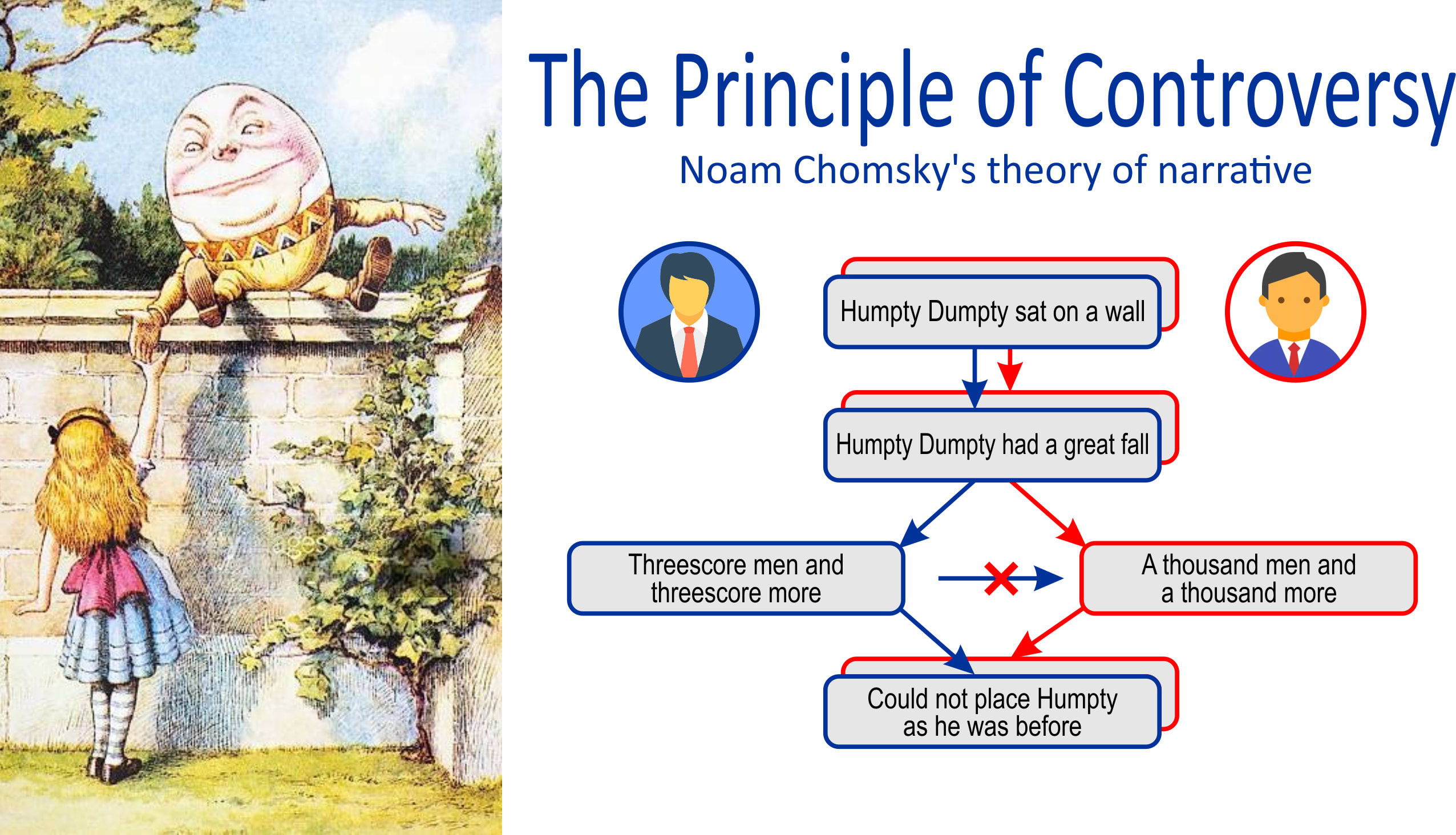 The Principle of Controversy
Noam Chomsky's theory of narrative

Humpty Dumpty sat on a wall

Humpty Dumpty had a great fall

Threescore men and threescore more

A thousand men and a thousand more

Could not place Humpty as he was before